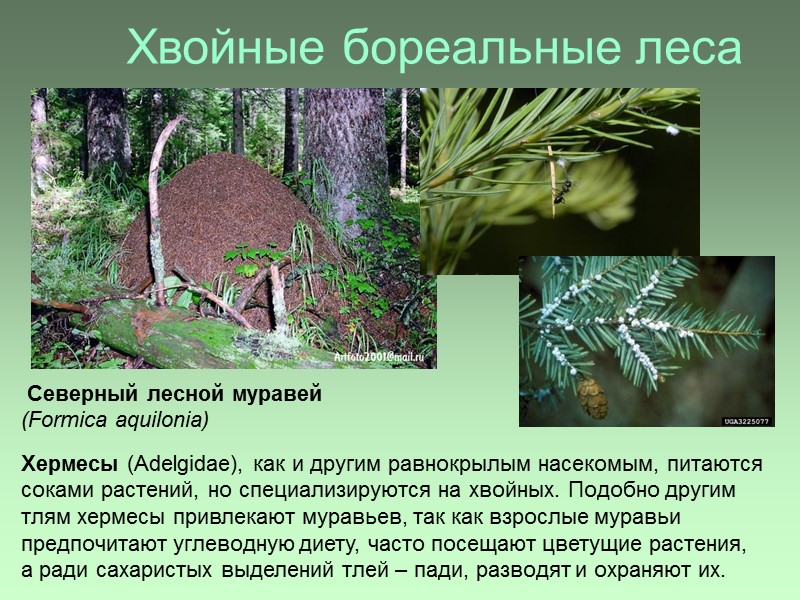 Хвойные бореальные леса

Artfoto2001@mail.ru

UGA3225077

Северный лесной муравей
(Formica aquilonia)

Хермесы (Adelgidae), как и другим равнокрылым насекомым, питаются соками растений, но специализируются на хвойных. Подобно другим тлям хермесы привлекают муравьев, так как взрослые муравьи предпочитают углеводную диету, часто посещают цветущие растения, а ради сахаристых выделений тлей – пади, разводят и охраняют их.